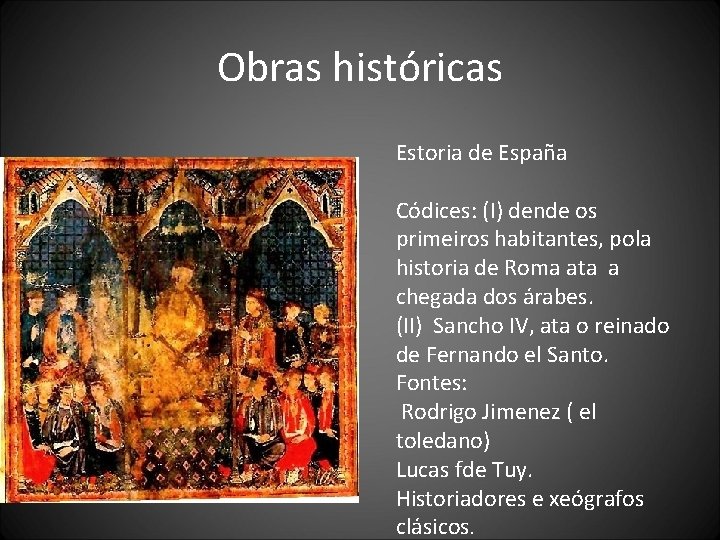 Obras históricas

Estoria de España

Códices: (I) dende os primeiros habitantes, pola historia de Roma ata a chegada dos árabes.
(II) Sancho IV, ata o reinado de Fernando el Santo.
Fontes:
Rodrigo Jimenez ( el toledano)
Lucas fde Tuy.
Historiadores e xeógrafos clásicos.